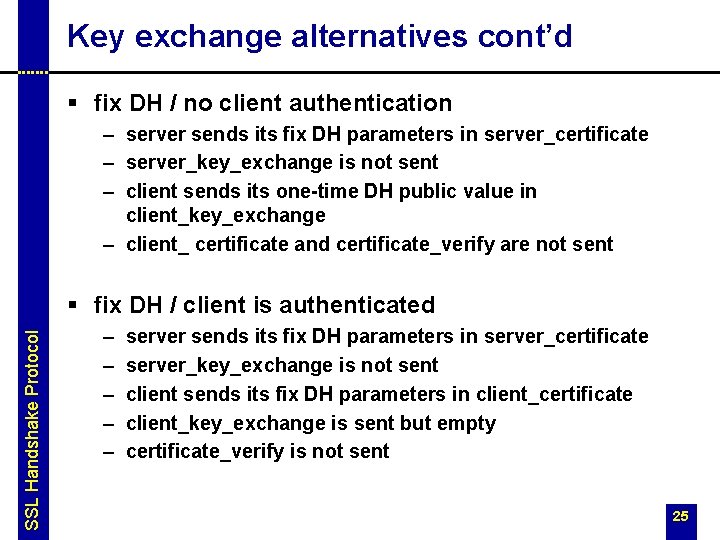 Key exchange alternatives cont'd

▪ fix DH / no client authentication
– server sends its fix DH parameters in server_certificate
– server_key_exchange is not sent
– client sends its one-time DH public value in client_key_exchange
– client_ certificate and certificate_verify are not sent

▪ fix DH / client is authenticated
– server sends its fix DH parameters in server_certificate
– server_key_exchange is not sent
– client sends its fix DH parameters in client_certificate
– client_key_exchange is sent but empty
– certificate_verify is not sent

SSL Handshake Protocol

25